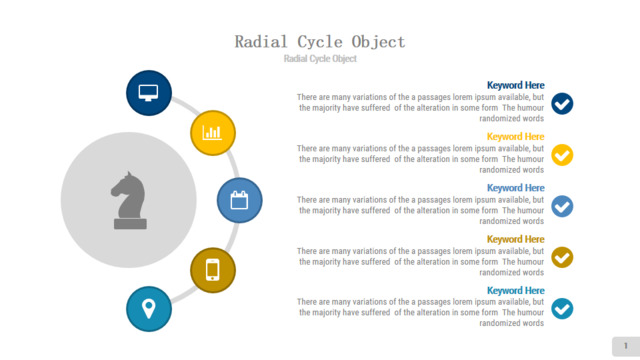 Radial Cycle Object
Radial Cycle Object

Keyword Here
There are many variations of the a passages lorem ipsum available, but the majority have suffered of the alteration in some form The humour randomized words

Keyword Here
There are many variations of the a passages lorem ipsum available, but the majority have suffered of the alteration in some form The humour randomized words

Keyword Here
There are many variations of the a passages lorem ipsum available, but the majority have suffered of the alteration in some form The humour randomized words

Keyword Here
There are many variations of the a passages lorem ipsum available, but the majority have suffered of the alteration in some form The humour randomized words

Keyword Here
There are many variations of the a passages lorem ipsum available, but the majority have suffered of the alteration in some form The humour randomized words

1